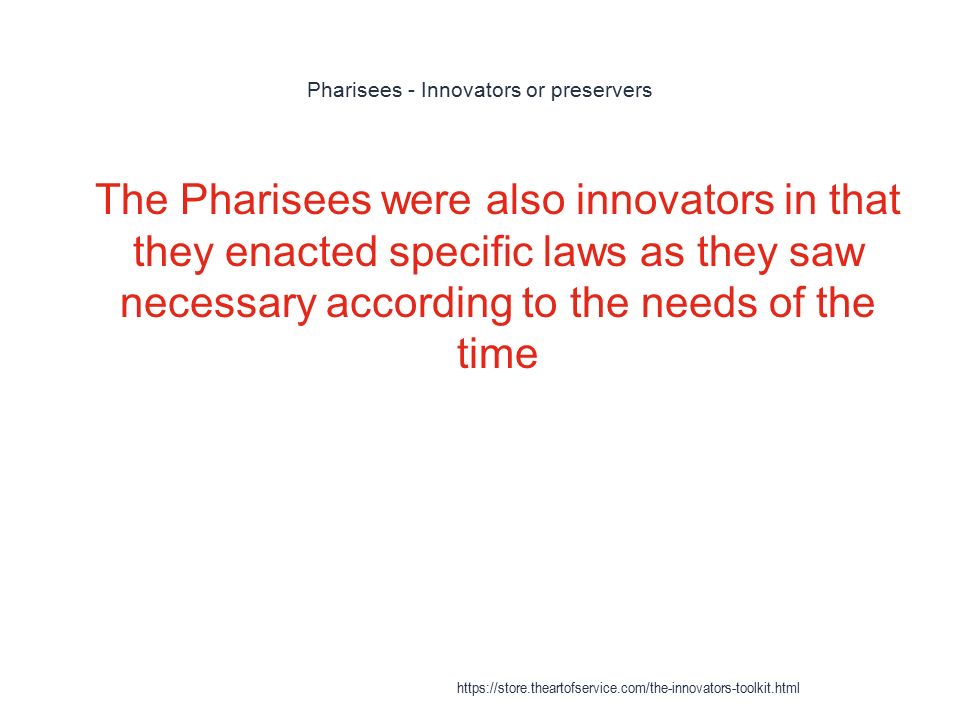 Pharisees - Innovators or preservers

The Pharisees were also innovators in that they enacted specific laws as they saw necessary according to the needs of the time

https://store.theartofservice.com/the-innovators-toolkit.html